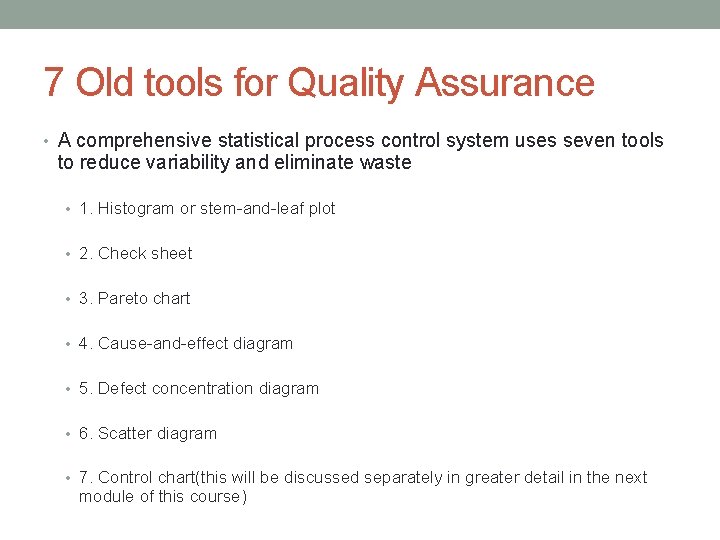 7 Old tools for Quality Assurance

• A comprehensive statistical process control system uses seven tools to reduce variability and eliminate waste

• 1. Histogram or stem-and-leaf plot

• 2. Check sheet

• 3. Pareto chart

• 4. Cause-and-effect diagram

• 5. Defect concentration diagram

• 6. Scatter diagram

• 7. Control chart(this will be discussed separately in greater detail in the next module of this course)